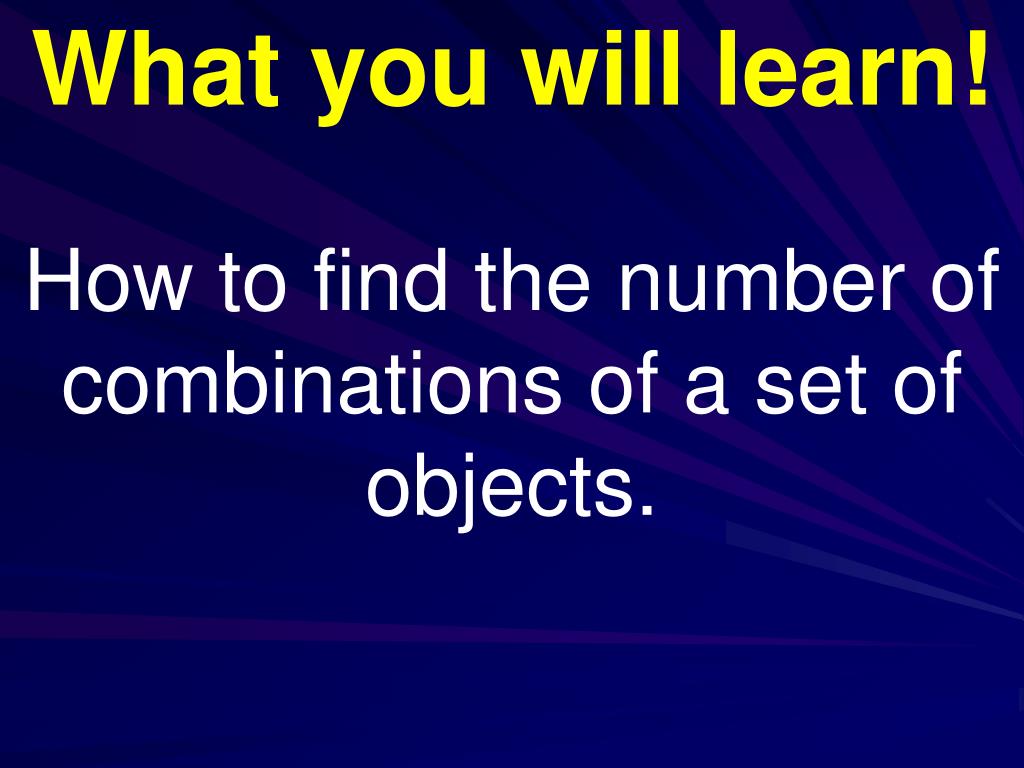 What you will learn!

How to find the number of combinations of a set of objects.